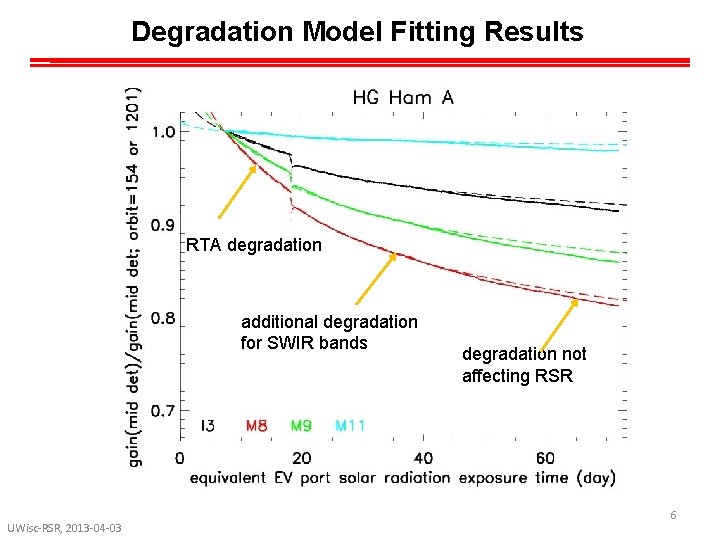 Degradation Model Fitting Results

HG Ham A

gain(mid det)/gain(mid det; orbit=154 or 1201)

1.0
0.9
0.8
0.7

RTA degradation

additional degradation for SWIR bands

degradation not affecting RSR

I3 M8 M9 M11

0 20 40 60

equivalent EV port solar radiation exposure time (day)

6

UWisc-RSR, 2013-04-03